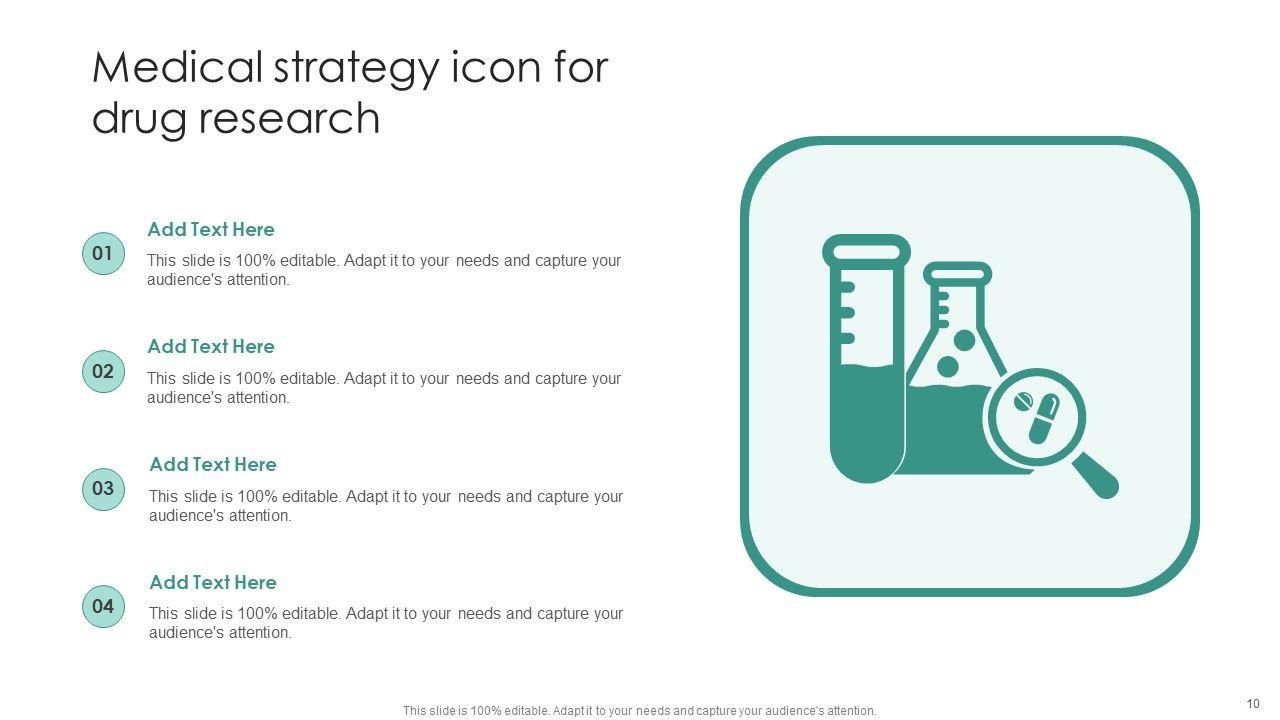 Medical strategy icon for drug research

01

Add Text Here

This slide is 100% editable. Adapt it to your needs and capture your audience's attention.

02

Add Text Here

This slide is 100% editable. Adapt it to your needs and capture your audience's attention.

03

Add Text Here

This slide is 100% editable. Adapt it to your needs and capture your audience's attention.

04

Add Text Here

This slide is 100% editable. Adapt it to your needs and capture your audience's attention.

This slide is 100% editable. Adapt it to your needs and capture your audience's attention.

10